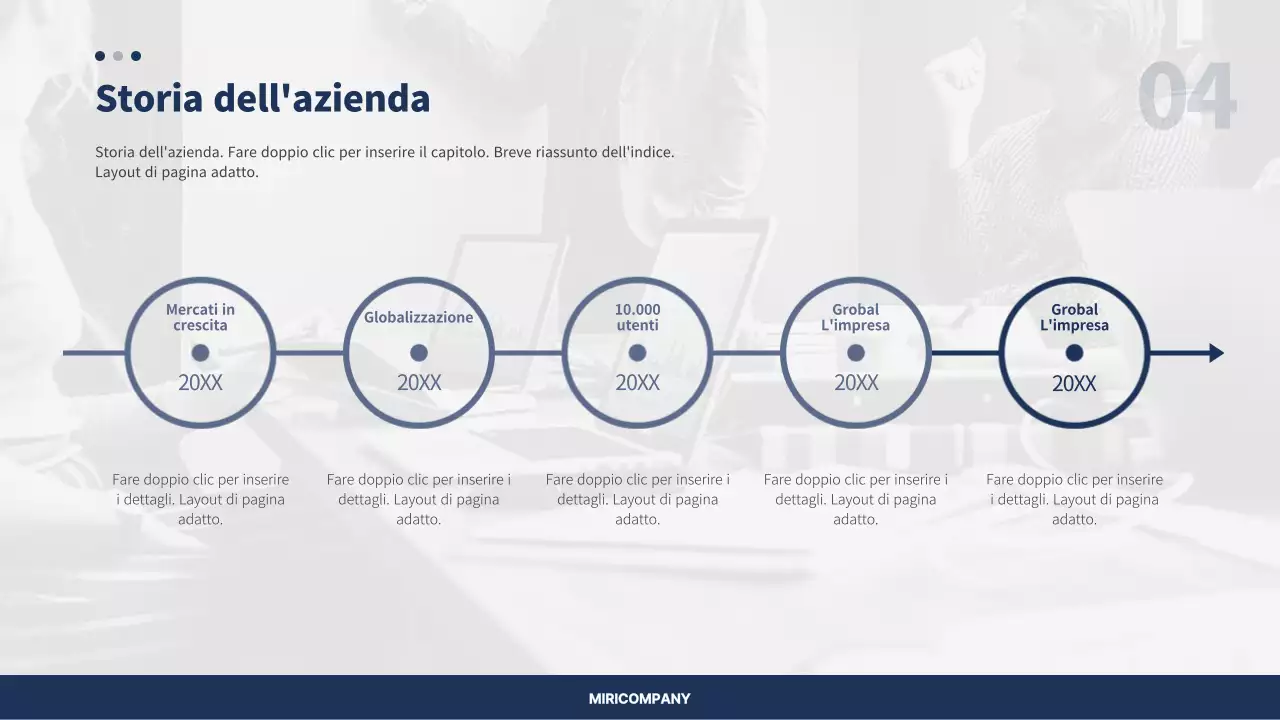 Storia dell'azienda

04

Storia dell'azienda. Fare doppio clic per inserire il capitolo. Breve riassunto dell'indice. Layout di pagina adatto.

Mercati in crescita
20XX

Globalizzazione
20XX

10.000 utenti
20XX

Grobal L'impresa
20XX

Grobal L'impresa
20XX

Fare doppio clic per inserire i dettagli. Layout di pagina adatto.

Fare doppio clic per inserire i dettagli. Layout di pagina adatto.

Fare doppio clic per inserire i dettagli. Layout di pagina adatto.

Fare doppio clic per inserire i dettagli. Layout di pagina adatto.

Fare doppio clic per inserire i dettagli. Layout di pagina adatto.

MIRICOMPANY